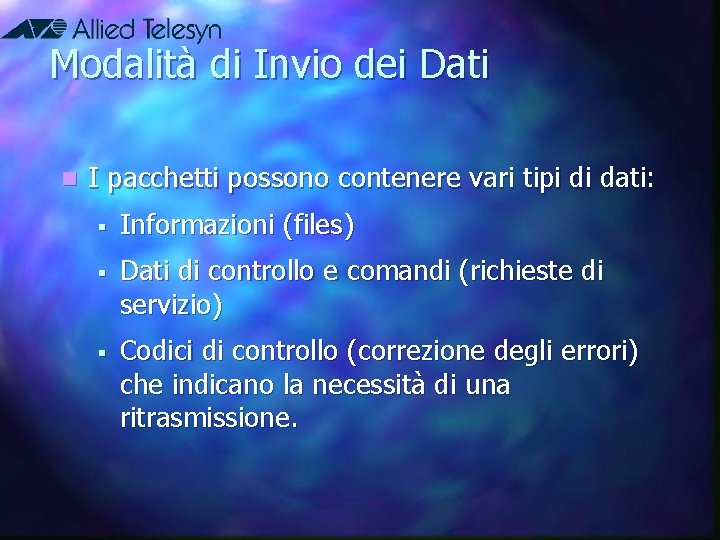 Allied Telesyn

Modalità di Invio dei Dati

I pacchetti possono contenere vari tipi di dati:

Informazioni (files)

Dati di controllo e comandi (richieste di servizio)

Codici di controllo (correzione degli errori) che indicano la necessità di una ritrasmissione.